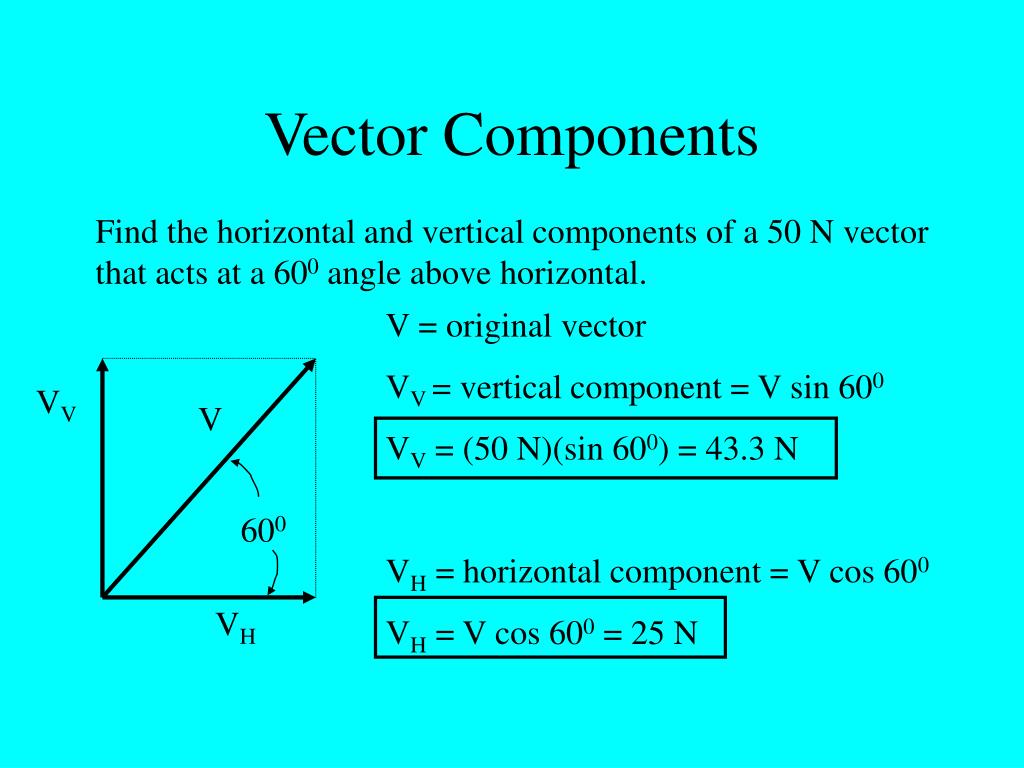 Vector Components

Find the horizontal and vertical components of a 50 N vector that acts at a $60^0$ angle above horizontal.

V = original vector

$V_V$ = vertical component = V sin $60^0$

$V_V$ = (50 N)(sin $60^0$) = 43.3 N

$V_H$ = horizontal component = V cos $60^0$

$V_H$ = V cos $60^0$ = 25 N

$V_V$

V

$60^0$

$V_H$